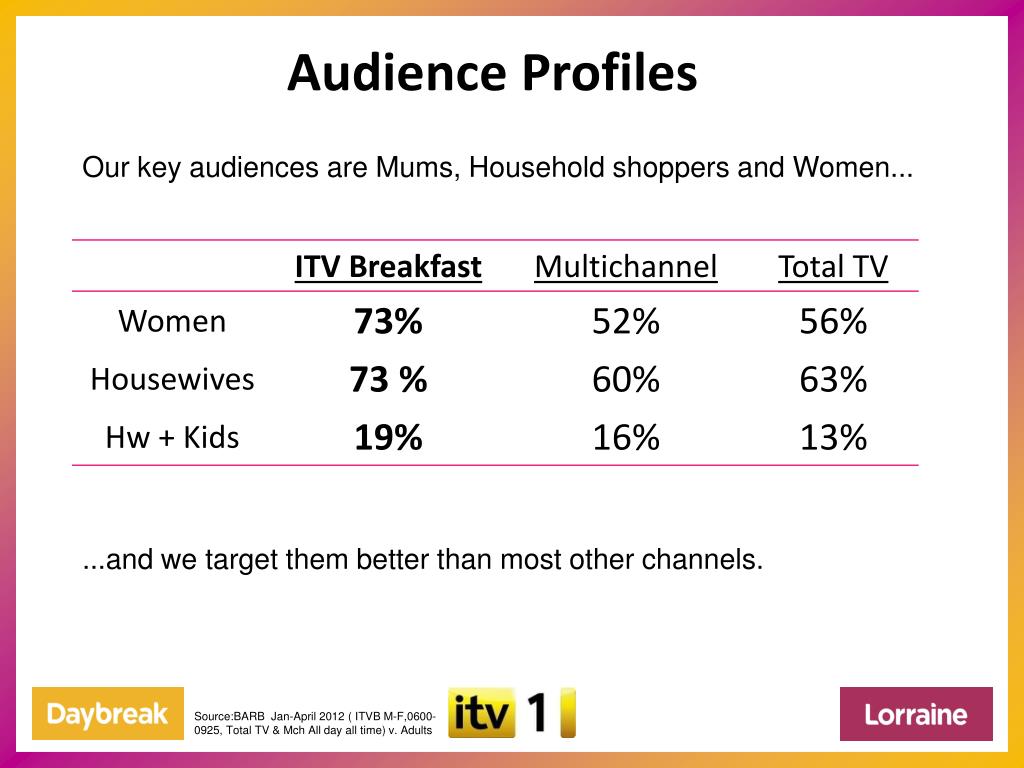 Audience Profiles

Our key audiences are Mums, Household shoppers and Women...

| | ITV Breakfast | Multichannel | Total TV |
|---|---|---|---|
| Women | 73% | 52% | 56% |
| Housewives | 73 % | 60% | 63% |
| Hw + Kids | 19% | 16% | 13% |

...and we target them better than most other channels.

Daybreak

Source:BARB Jan-April 2012 ( ITVB M-F,0600-0925, Total TV & Mch All day all time) v. Adults

itv 1

Lorraine